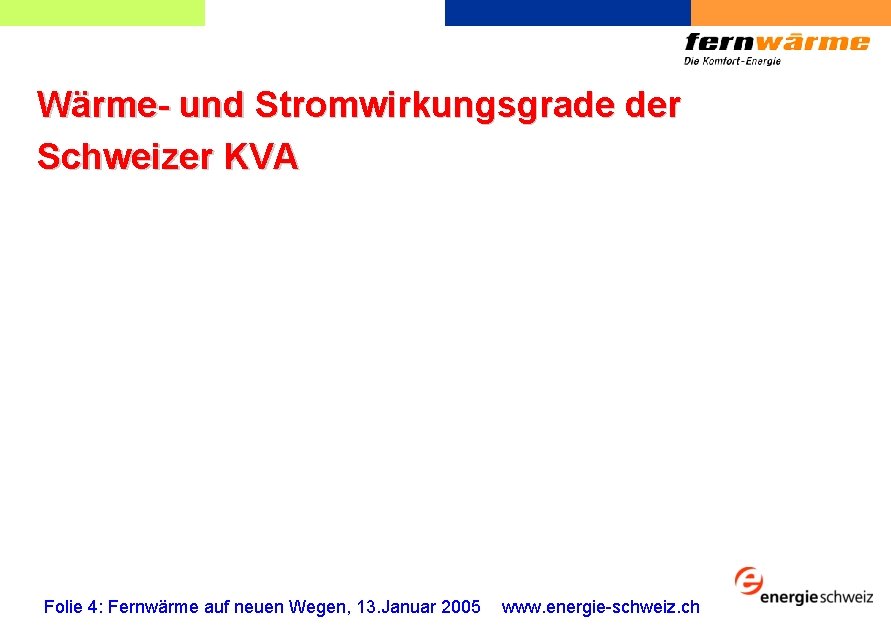 fernwärme
Die Komfort-Energie

Wärme- und Stromwirkungsgrade der Schweizer KVA

Folie 4: Fernwärme auf neuen Wegen, 13.Januar 2005 www.energie-schweiz.ch

energieschweiz